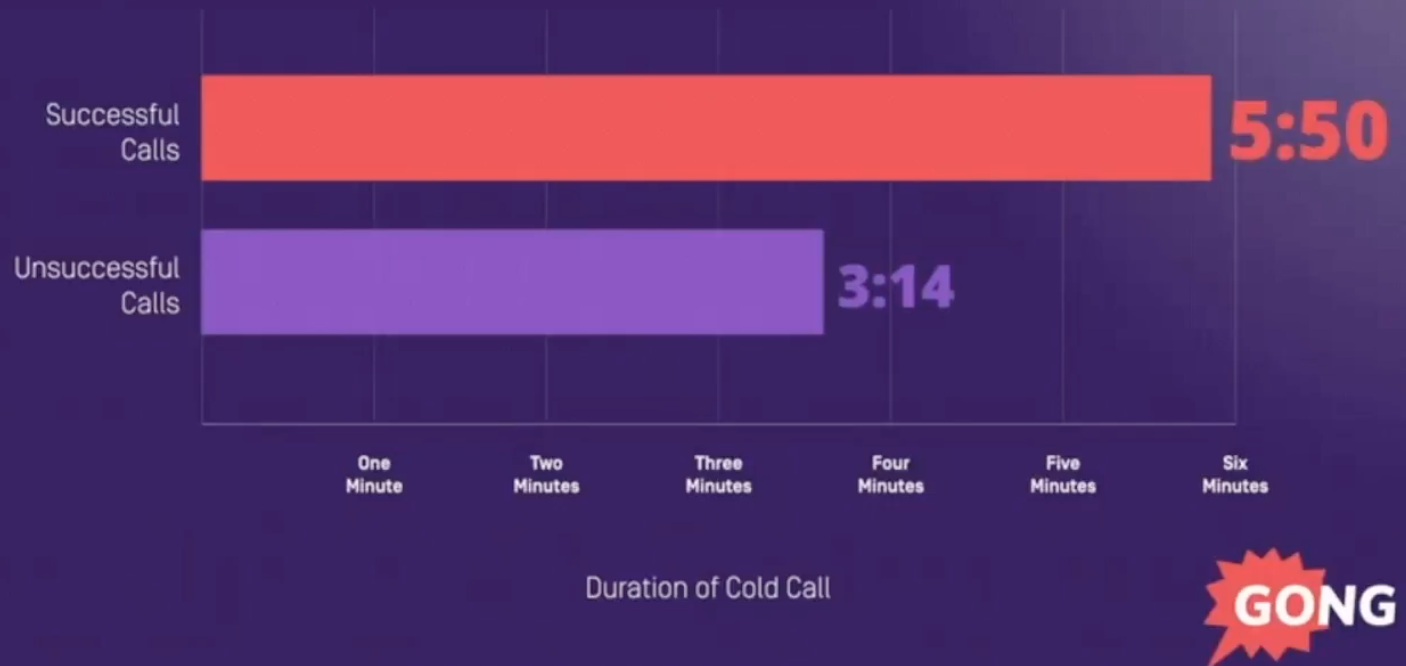 Successful Calls
5:50

Unsuccessful Calls
3:14

One Minute
Two Minutes
Three Minutes
Four Minutes
Five Minutes
Six Minutes

Duration of Cold Call

GONG